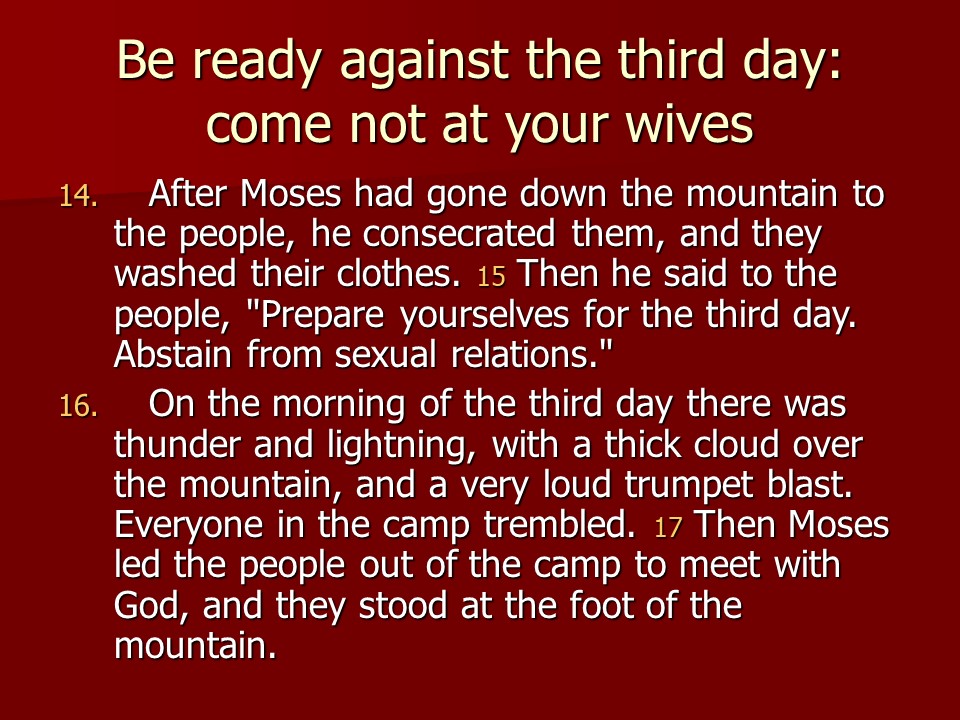 Be ready against the third day: come not at your wives

14. After Moses had gone down the mountain to the people, he consecrated them, and they washed their clothes. 15 Then he said to the people, "Prepare yourselves for the third day. Abstain from sexual relations."

16. On the morning of the third day there was thunder and lightning, with a thick cloud over the mountain, and a very loud trumpet blast. Everyone in the camp trembled. 17 Then Moses led the people out of the camp to meet with God, and they stood at the foot of the mountain.